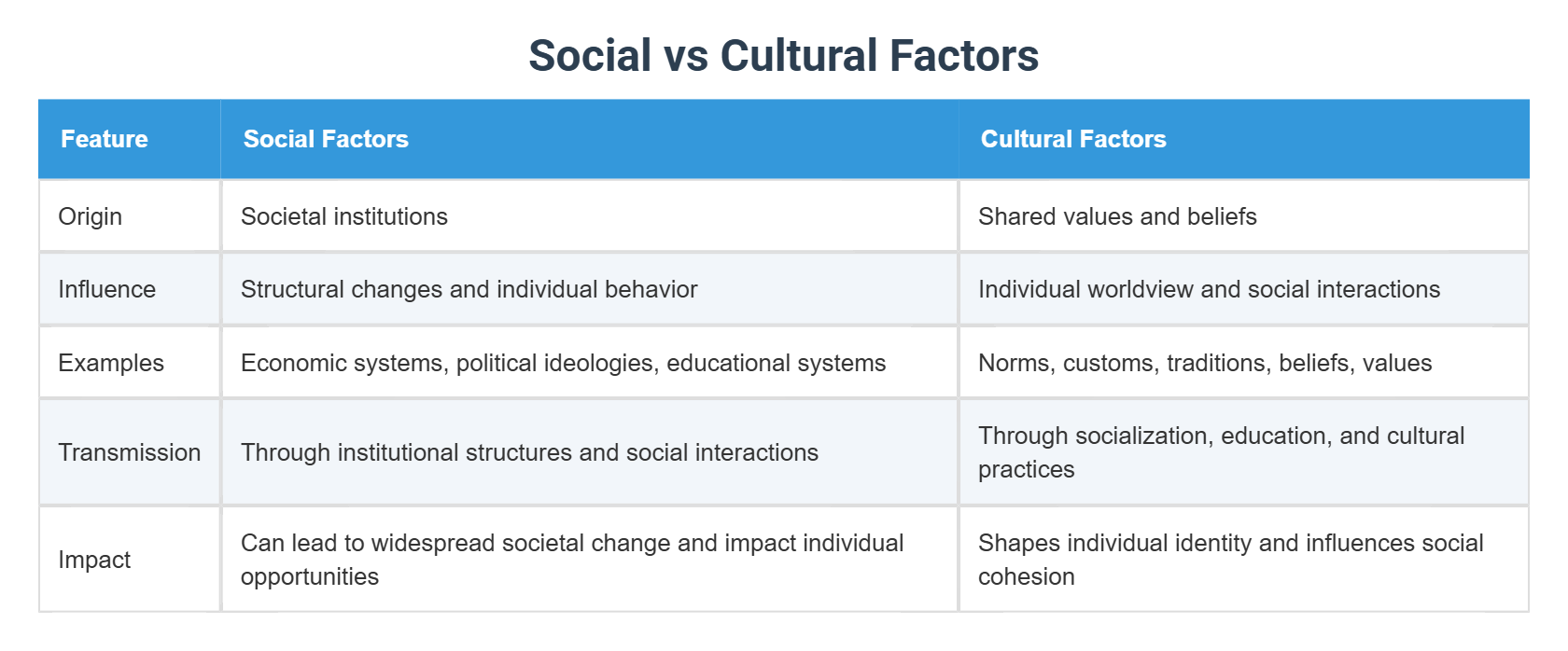 Social vs Cultural Factors

| Feature | Social Factors | Cultural Factors |
|---|---|---|
| Origin | Societal institutions | Shared values and beliefs |
| Influence | Structural changes and individual behavior | Individual worldview and social interactions |
| Examples | Economic systems, political ideologies, educational systems | Norms, customs, traditions, beliefs, values |
| Transmission | Through institutional structures and social interactions | Through socialization, education, and cultural practices |
| Impact | Can lead to widespread societal change and impact individual opportunities | Shapes individual identity and influences social cohesion |